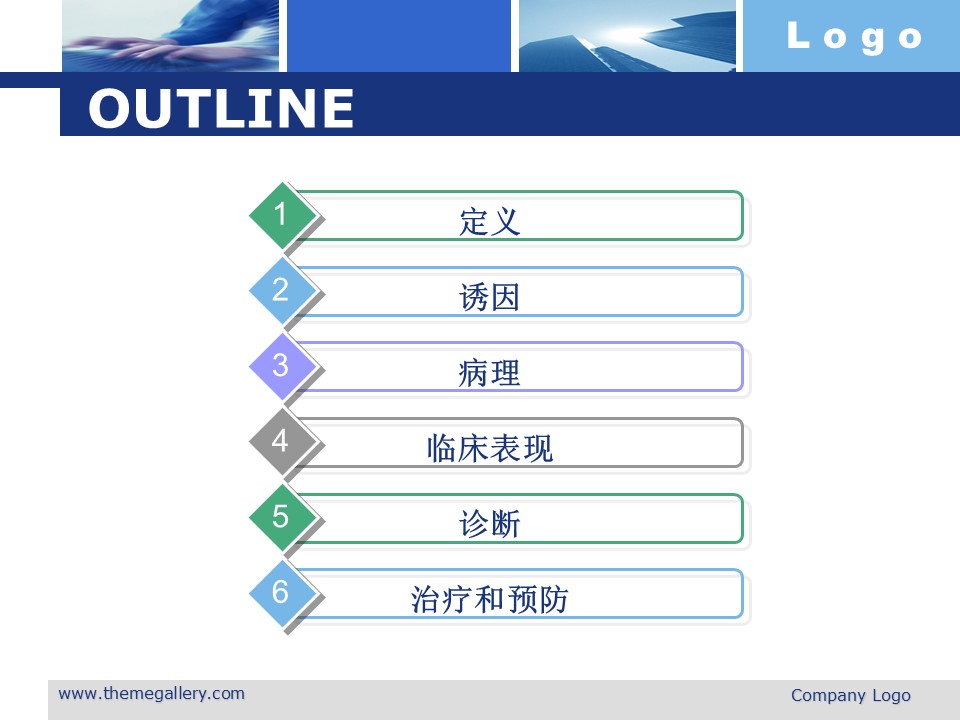 Logo

OUTLINE

1 定义

2 诱因

3 病理

4 临床表现

5 诊断

6 治疗和预防

www.themegallery.com

Company Logo